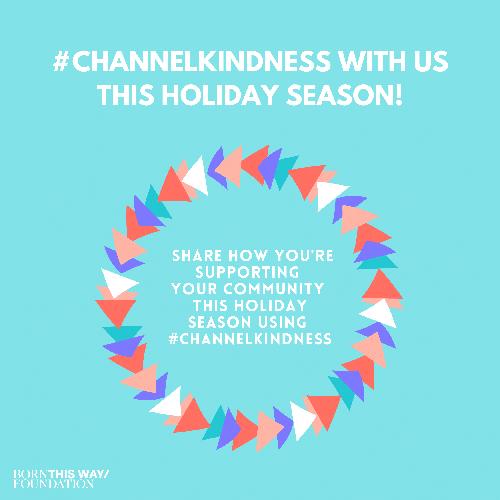 #CHANNELKINDNESS WITH US THIS HOLIDAY SEASON!

SHARE HOW YOU'RE SUPPORTING YOUR COMMUNITY THIS HOLIDAY SEASON USING #CHANNELKINDNESS

BORN THIS WAY/ FOUNDATION